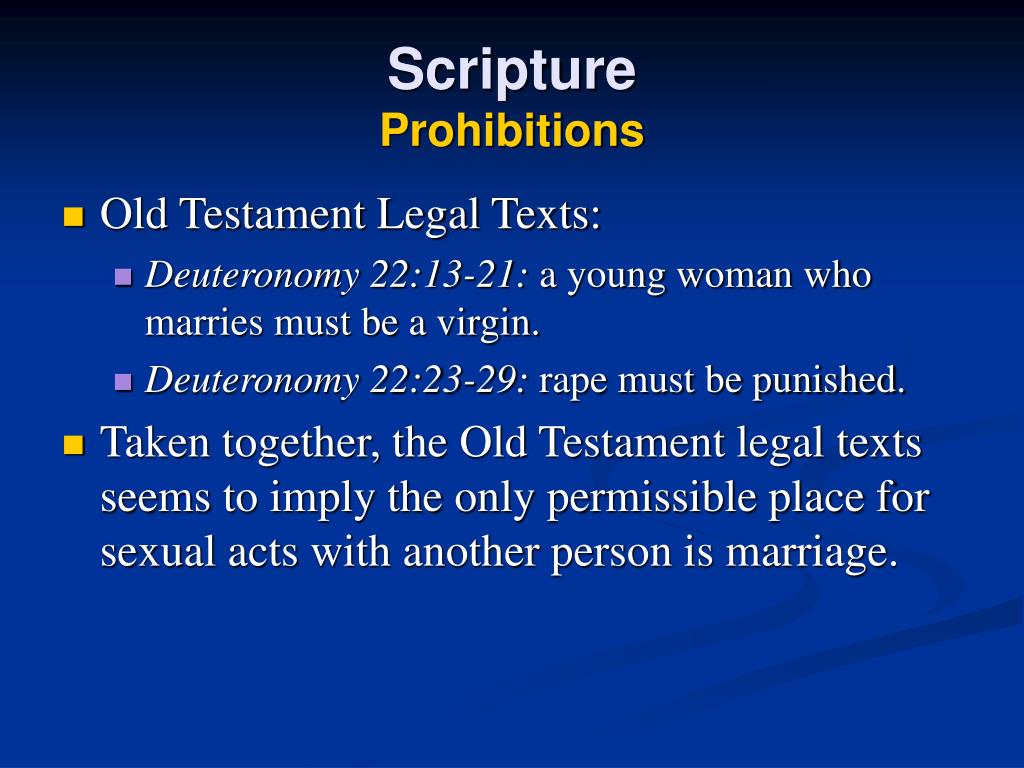 Scripture
Prohibitions

Old Testament Legal Texts:

Deuteronomy 22:13-21: a young woman who marries must be a virgin.

Deuteronomy 22:23-29: rape must be punished.

Taken together, the Old Testament legal texts seems to imply the only permissible place for sexual acts with another person is marriage.